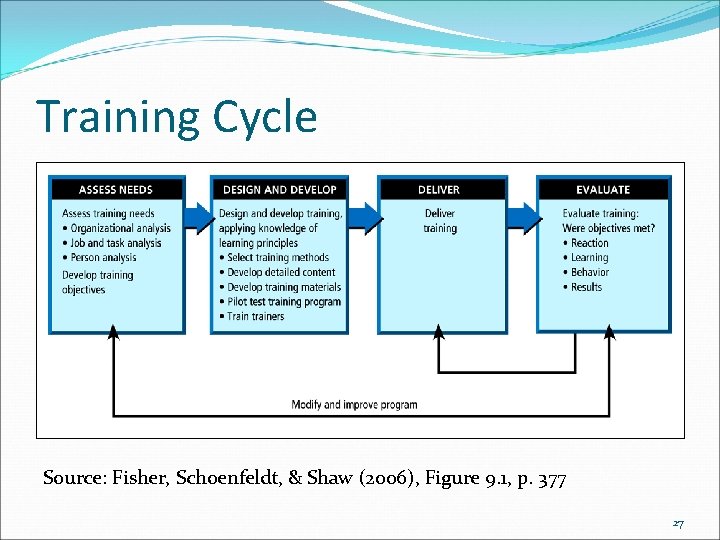 Training Cycle

ASSESS NEEDS

Assess training needs
• Organizational analysis
• Job and task analysis
• Person analysis
Develop training objectives

DESIGN AND DEVELOP

Design and develop training, applying knowledge of learning principles
• Select training methods
• Develop detailed content
• Develop training materials
• Pilot test training program
• Train trainers

DELIVER

Deliver training

EVALUATE

Evaluate training: Were objectives met?
• Reaction
• Learning
• Behavior
• Results

Modify and improve program

Source: Fisher, Schoenfeldt, & Shaw (2006), Figure 9.1, p. 377

27